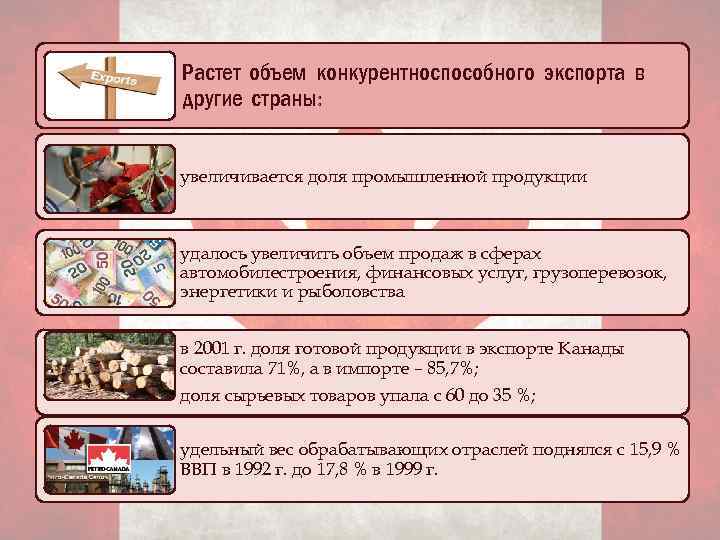 Exports

Растет объем конкурентноспособного экспорта в другие страны:

увеличивается доля промышленной продукции

удалось увеличить объем продаж в сферах автомобилестроения, финансовых услуг, грузоперевозок, энергетики и рыболовства

в 2001 г. доля готовой продукции в экспорте Канады составила 71%, а в импорте – 85,7%;

доля сырьевых товаров упала с 60 до 35 %;

PETRO-CANADA

удельный вес обрабатывающих отраслей поднялся с 15,9 % ВВП в 1992 г. до 17,8 % в 1999 г.